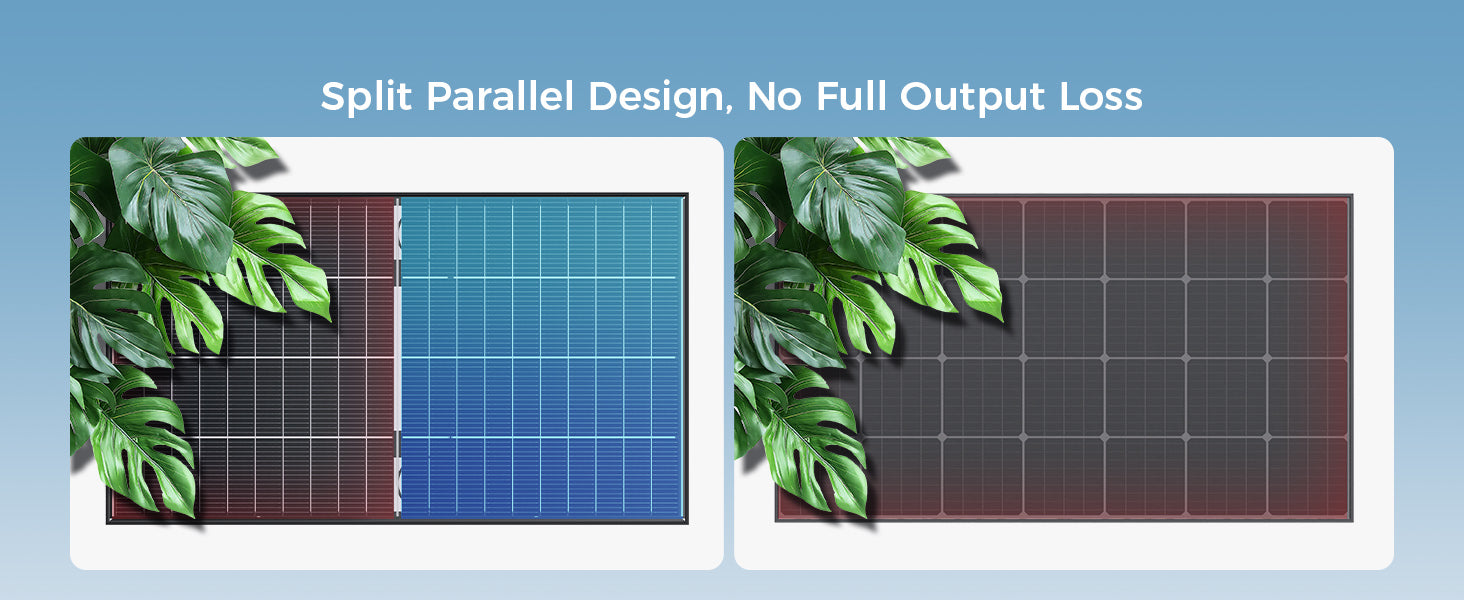 Split Parallel Design, No Full Output Loss